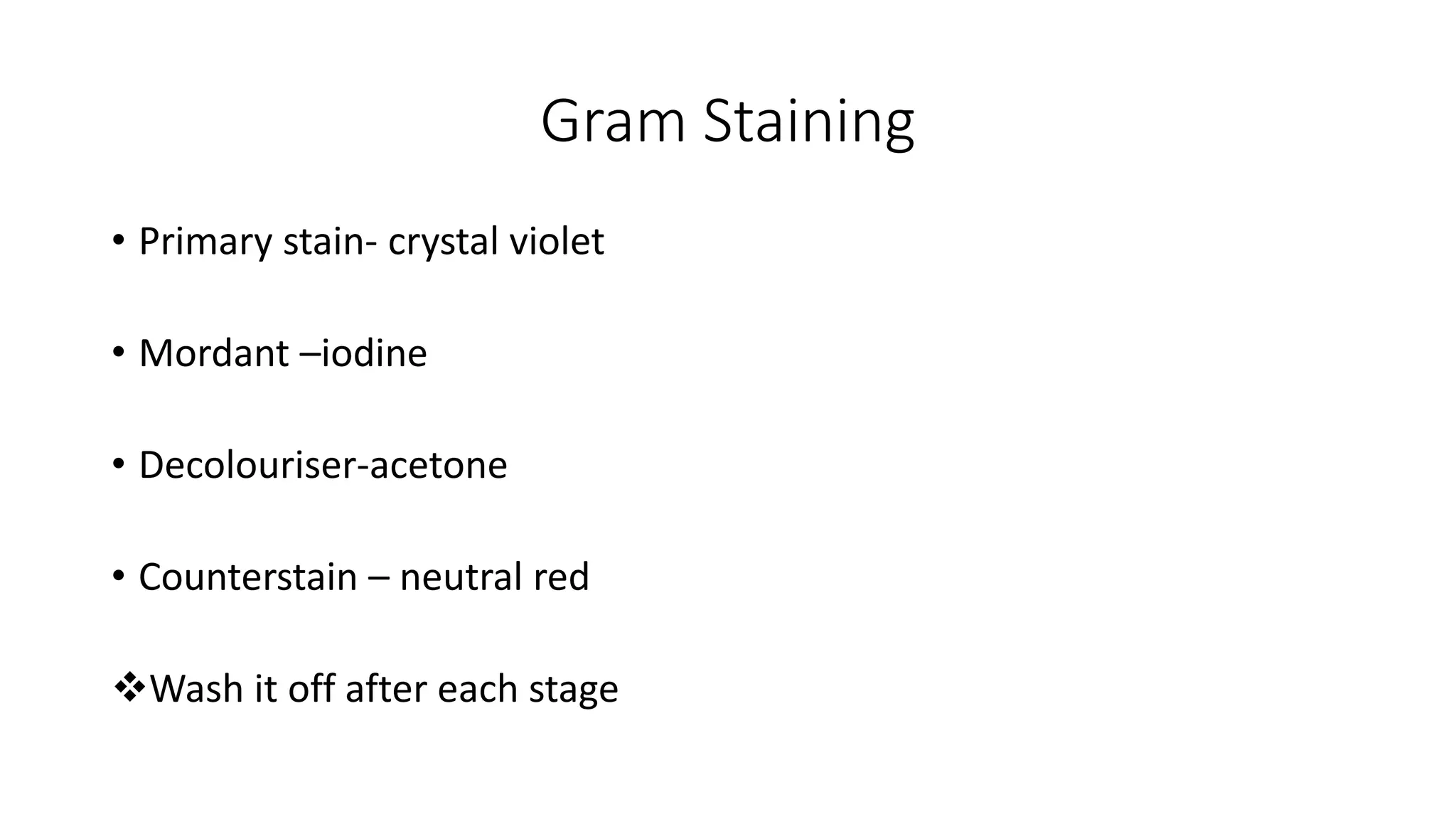 Gram Staining

• Primary stain- crystal violet

• Mordant –iodine

• Decolouriser-acetone

• Counterstain – neutral red

❖Wash it off after each stage